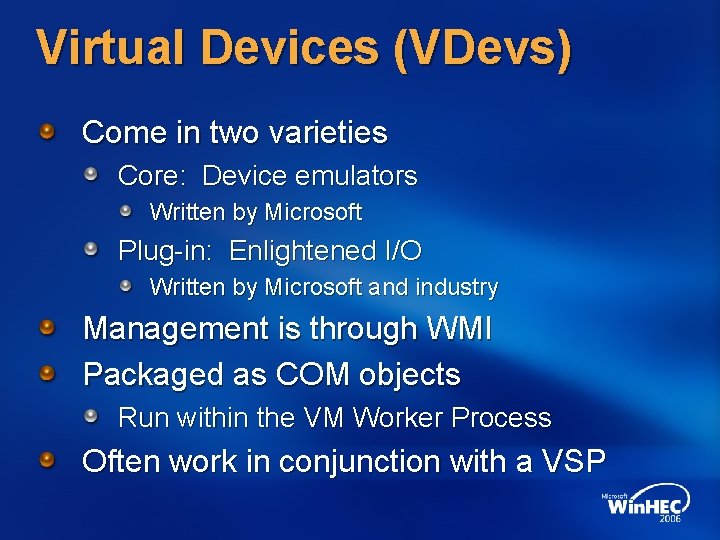 Virtual Devices (VDevs)

Come in two varieties

Core: Device emulators

Written by Microsoft

Plug-in: Enlightened I/O

Written by Microsoft and industry

Management is through WMI

Packaged as COM objects

Run within the VM Worker Process

Often work in conjunction with a VSP

Microsoft WinHEC 2006